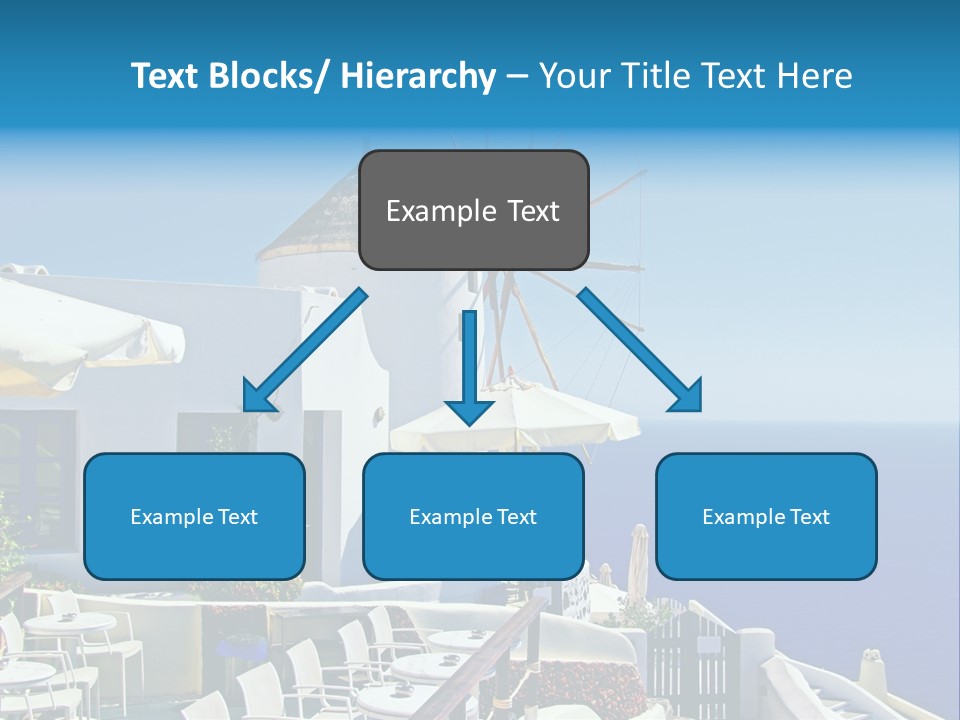 Text Blocks/ Hierarchy – Your Title Text Here

Example Text

Example Text

Example Text

Example Text